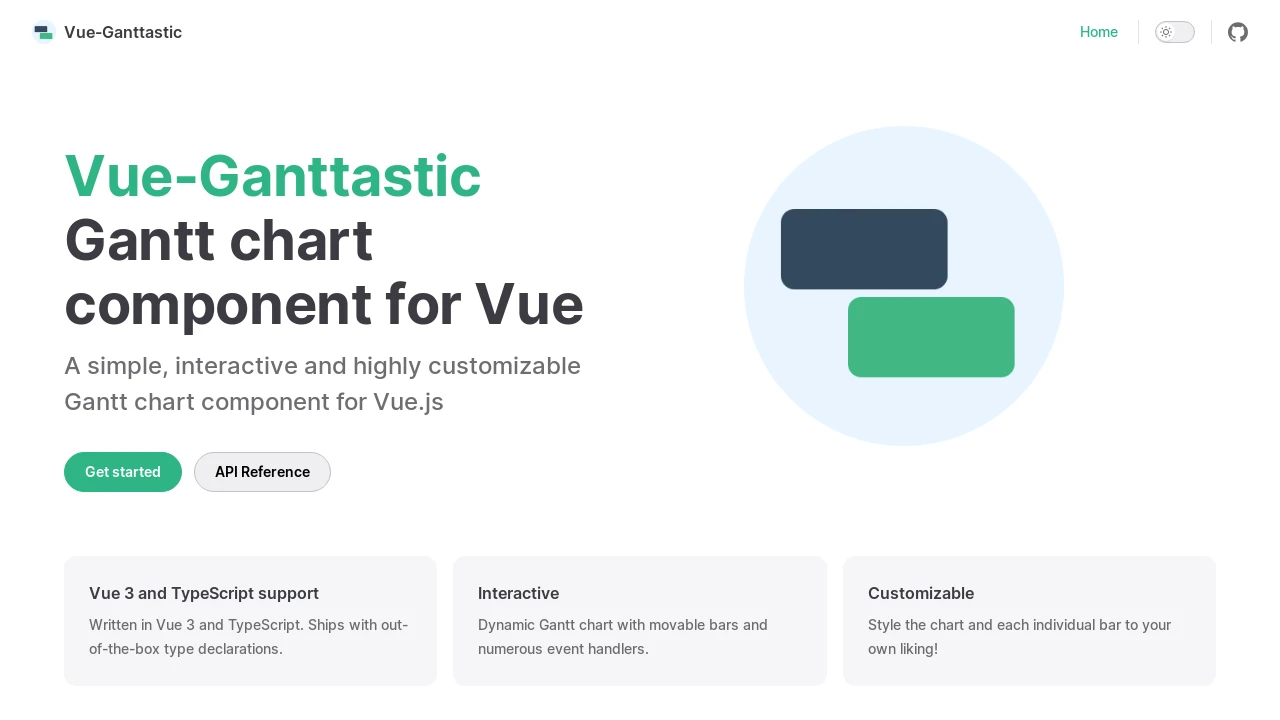 Vue-Ganttastic

Home

Vue-Ganttastic
Gantt chart component for Vue

A simple, interactive and highly customizable Gantt chart component for Vue.js

Get started

API Reference

Vue 3 and TypeScript support

Written in Vue 3 and TypeScript. Ships with out-of-the-box type declarations.

Interactive

Dynamic Gantt chart with movable bars and numerous event handlers.

Customizable

Style the chart and each individual bar to your own liking!